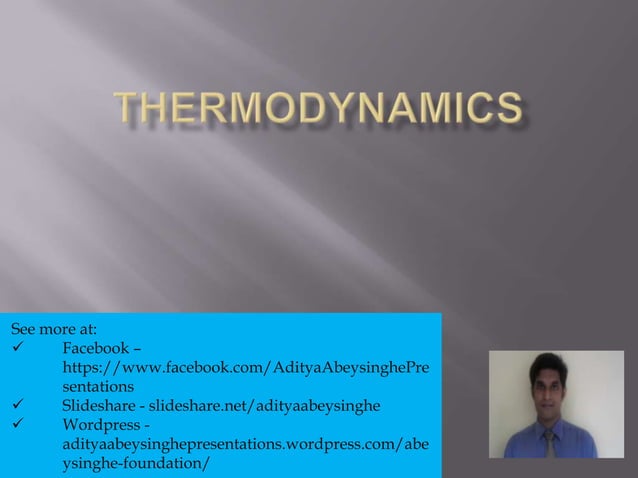 THERMODYNAMICS

See more at:
✓ Facebook – https://www.facebook.com/AdityaAbeysinghePresentations
✓ Slideshare - slideshare.net/adityaabeysinghe
✓ Wordpress - adityaabeysinghepresentations.wordpress.com/abeysinghe-foundation/